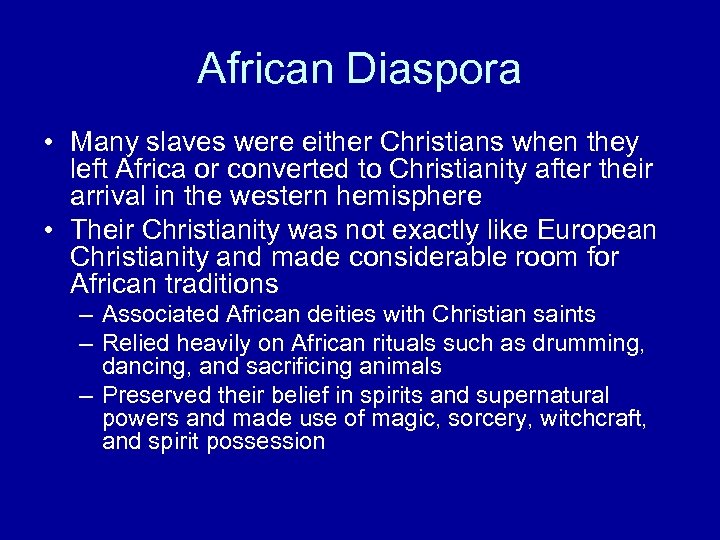 African Diaspora

• Many slaves were either Christians when they left Africa or converted to Christianity after their arrival in the western hemisphere
• Their Christianity was not exactly like European Christianity and made considerable room for African traditions
– Associated African deities with Christian saints
– Relied heavily on African rituals such as drumming, dancing, and sacrificing animals
– Preserved their belief in spirits and supernatural powers and made use of magic, sorcery, witchcraft, and spirit possession